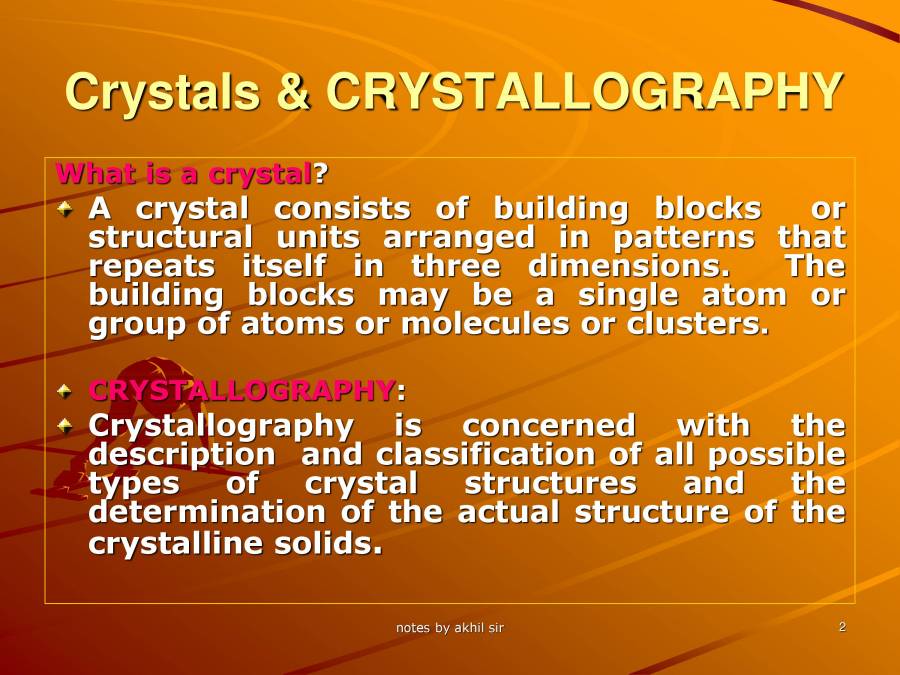 Crystals & CRYSTALLOGRAPHY

What is a crystal?

A crystal consists of building blocks or structural units arranged in patterns that repeats itself in three dimensions. The building blocks may be a single atom or group of atoms or molecules or clusters.

CRYSTALLOGRAPHY:

Crystallography is concerned with the description and classification of all possible types of crystal structures and the determination of the actual structure of the crystalline solids.

notes by akhil sir

2